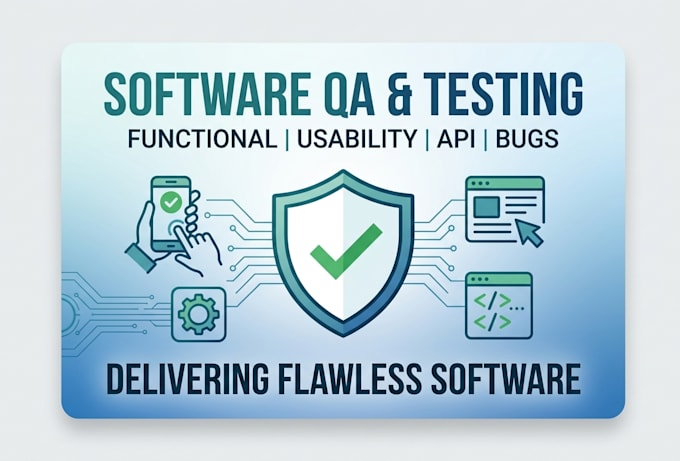 SOFTWARE QA & TESTING
FUNCTIONAL | USABILITY | API | BUGS

</>...
</>

DELIVERING FLAWLESS SOFTWARE